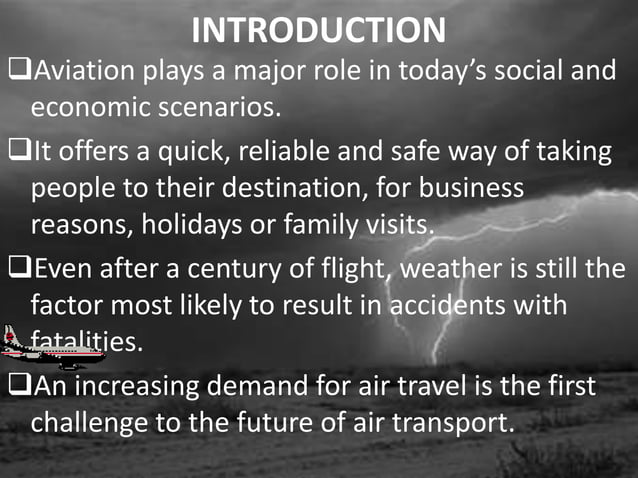 INTRODUCTION

❑Aviation plays a major role in today's social and economic scenarios.

❑It offers a quick, reliable and safe way of taking people to their destination, for business reasons, holidays or family visits.

❑Even after a century of flight, weather is still the factor most likely to result in accidents with fatalities.

❑An increasing demand for air travel is the first challenge to the future of air transport.